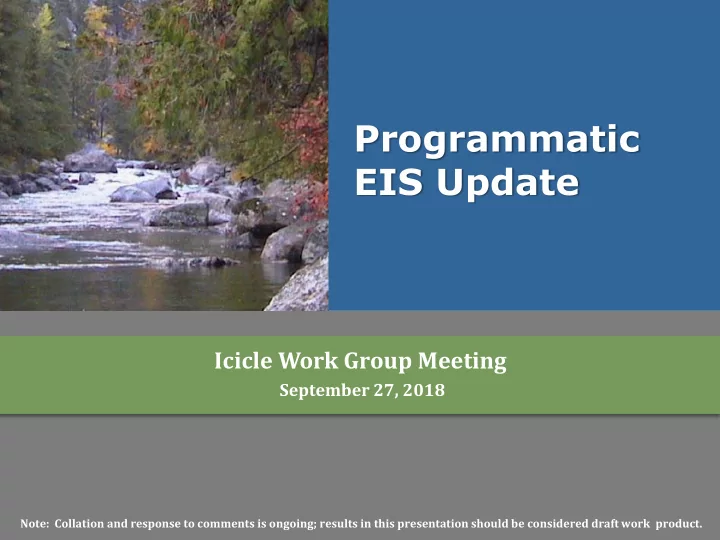 Programmatic EIS Update

Icicle Work Group Meeting
September 27, 2018

Note: Collation and response to comments is ongoing; results in this presentation should be considered draft work product.